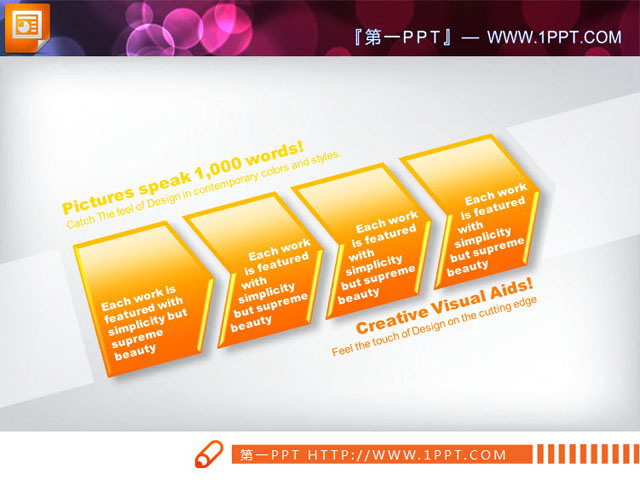 『第一PPT』— WWW.1PPT.COM

Pictures speak 1,000 words!
Catch The feel of Design in contemporary colors and styles.

Each work is featured with simplicity but supreme beauty

Each work is featured with simplicity but supreme beauty

Each work is featured with simplicity but supreme beauty

Each work is featured with simplicity but supreme beauty

Creative Visual Aids!
Feel the touch of Design on the cutting edge

第一PPT HTTP://WWW.1PPT.COM